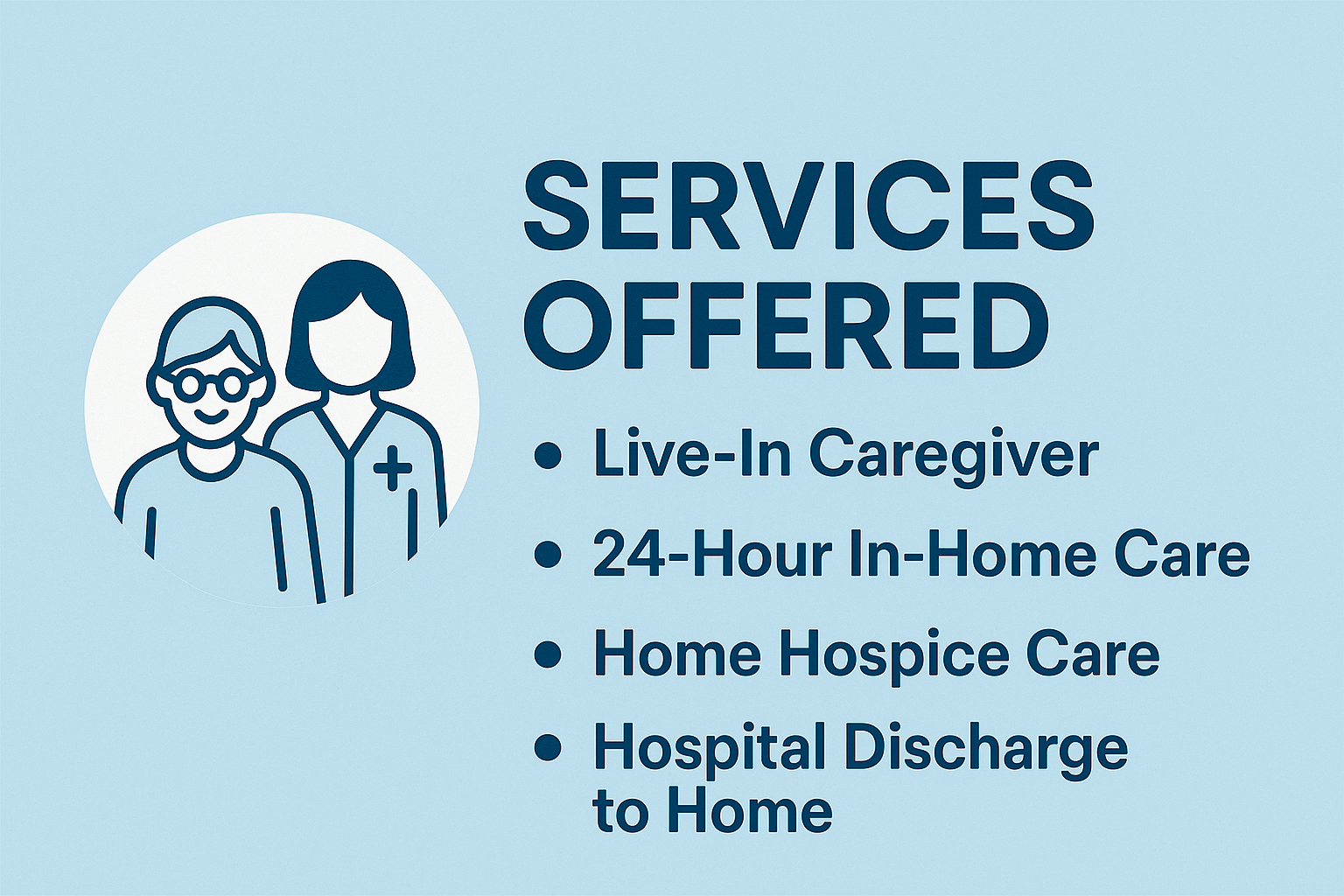 SERVICES OFFERED

• Live-In Caregiver
• 24-Hour In-Home Care
• Home Hospice Care
• Hospital Discharge to Home